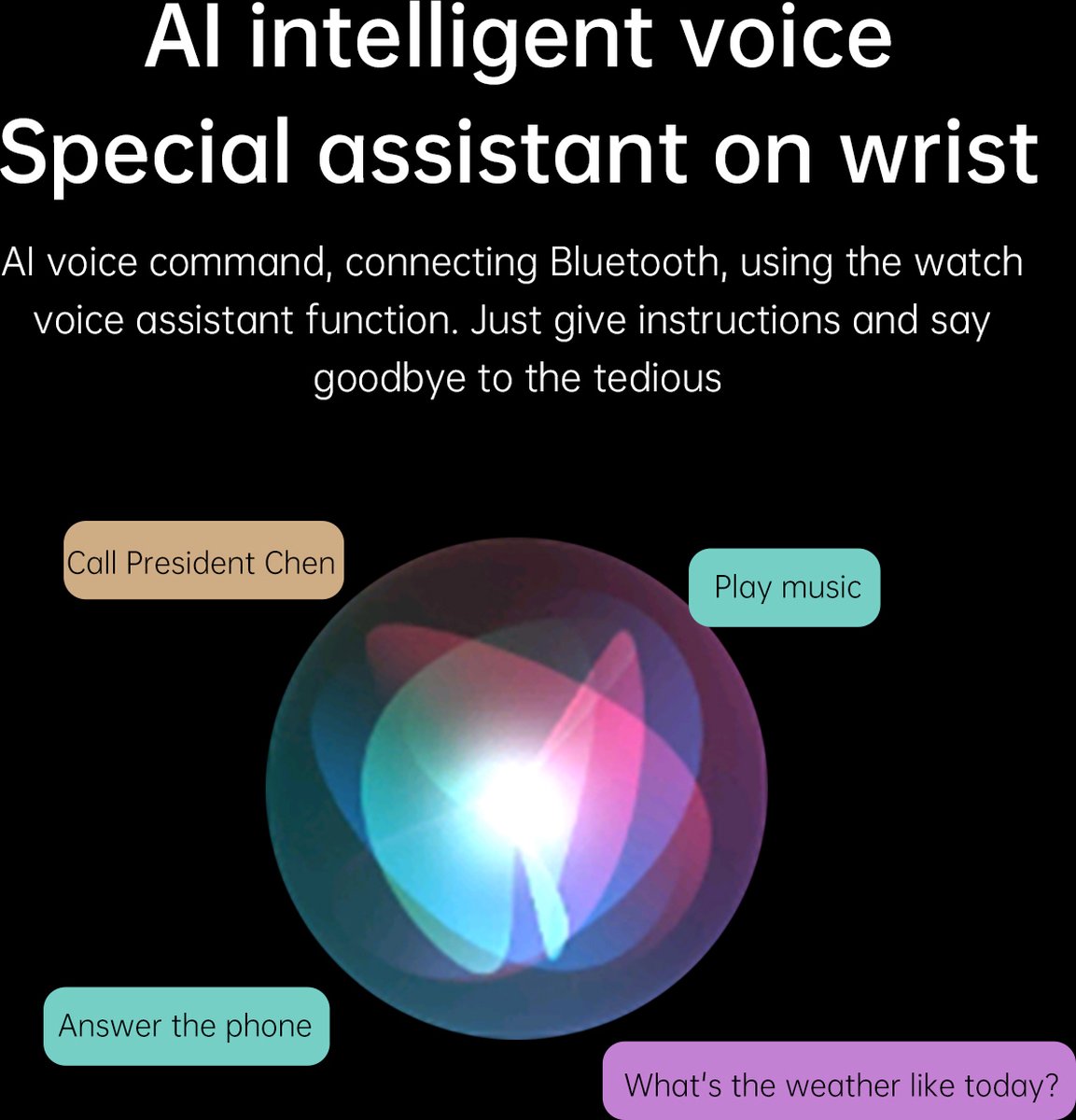 AI intelligent voice
Special assistant on wrist

AI voice command, connecting Bluetooth, using the watch voice assistant function. Just give instructions and say goodbye to the tedious

Call President Chen

Play music

Answer the phone

What's the weather like today?